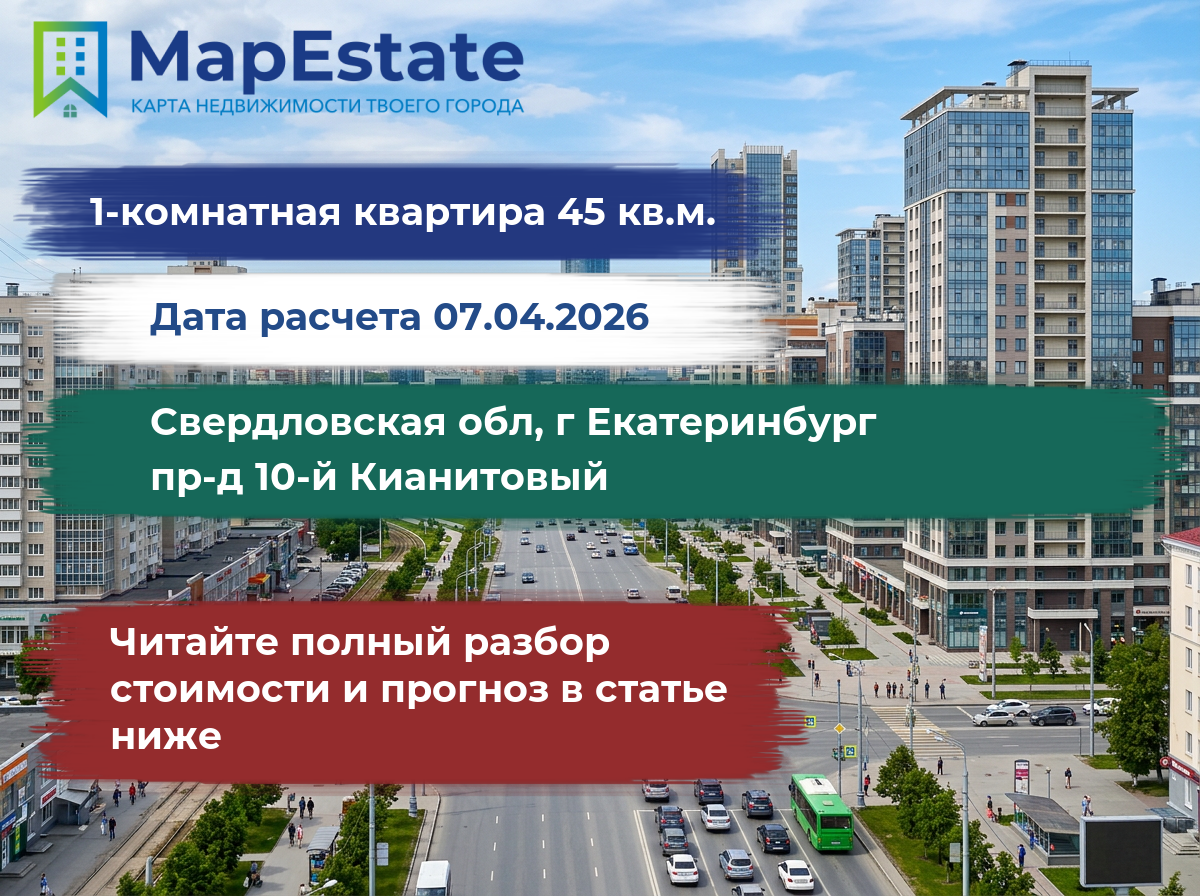 MapEstate
КАРТА НЕДВИЖИМОСТИ ТВОЕГО ГОРОДА

1-комнатная квартира 45 кв.м.

Дата расчета 07.04.2026

Свердловская обл, г Екатеринбург
пр-д 10-й Кианитовый

Читайте полный разбор стоимости и прогноз в статье ниже